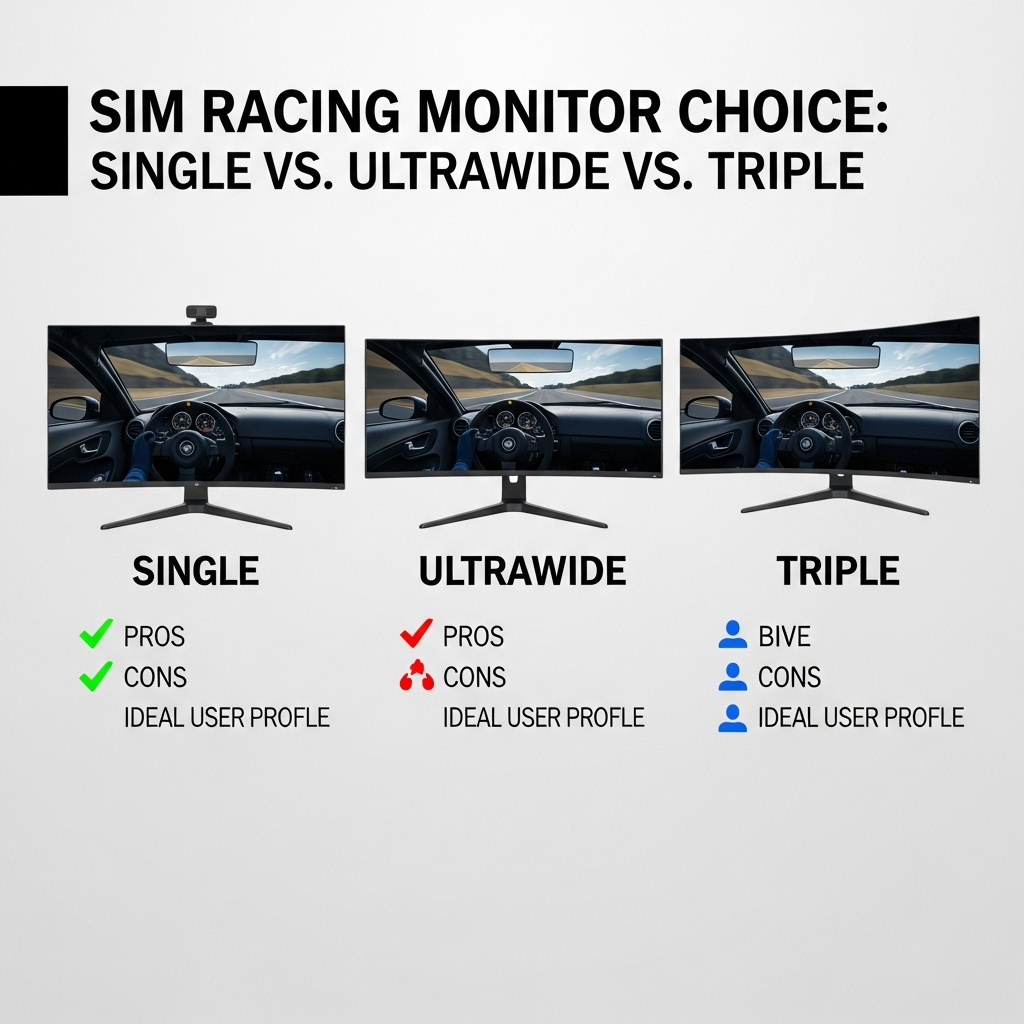 SIM RACING MONITOR CHOICE:
SINGLE VS. ULTRAWIDE VS. TRIPLE

SINGLE

PROS
CONS
IDEAL USER PROFLE

ULTRAWIDE

PROS
CONS
IDEAL USER PROFLE

TRIPLE

BIVE
CONS
IDEAL USER PROFLE